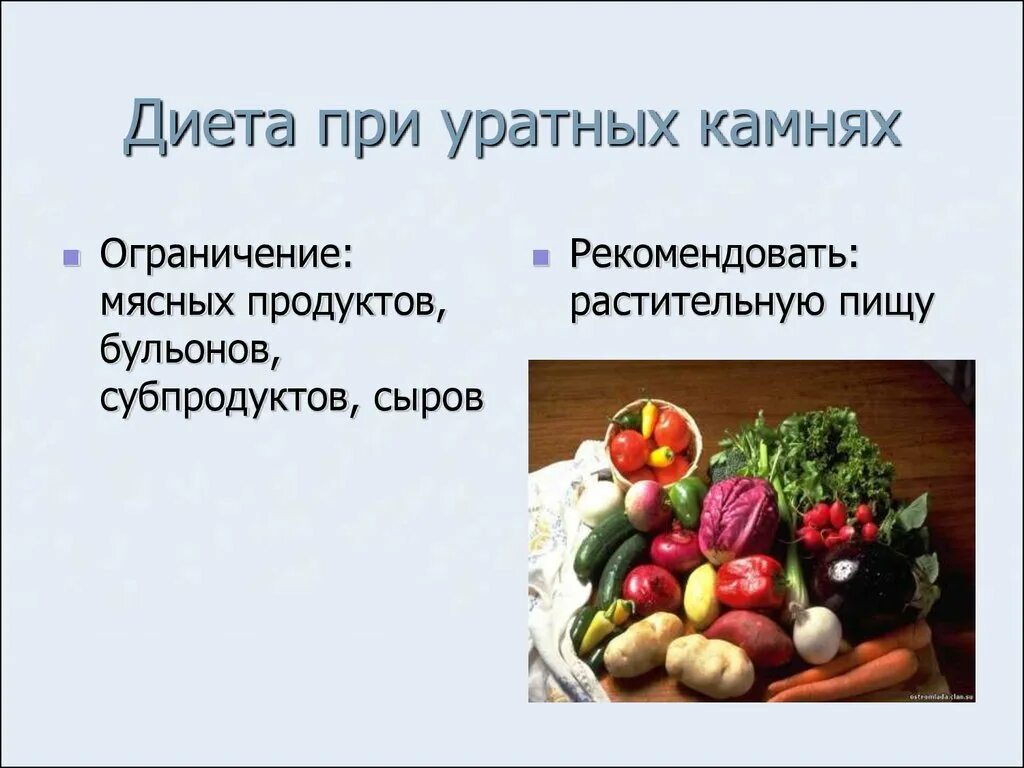 Диета при уратных камнях

Ограничение: мясных продуктов, бульонов, субпродуктов, сыров

Рекомендовать: растительную пищу

ostromlada.clan.su